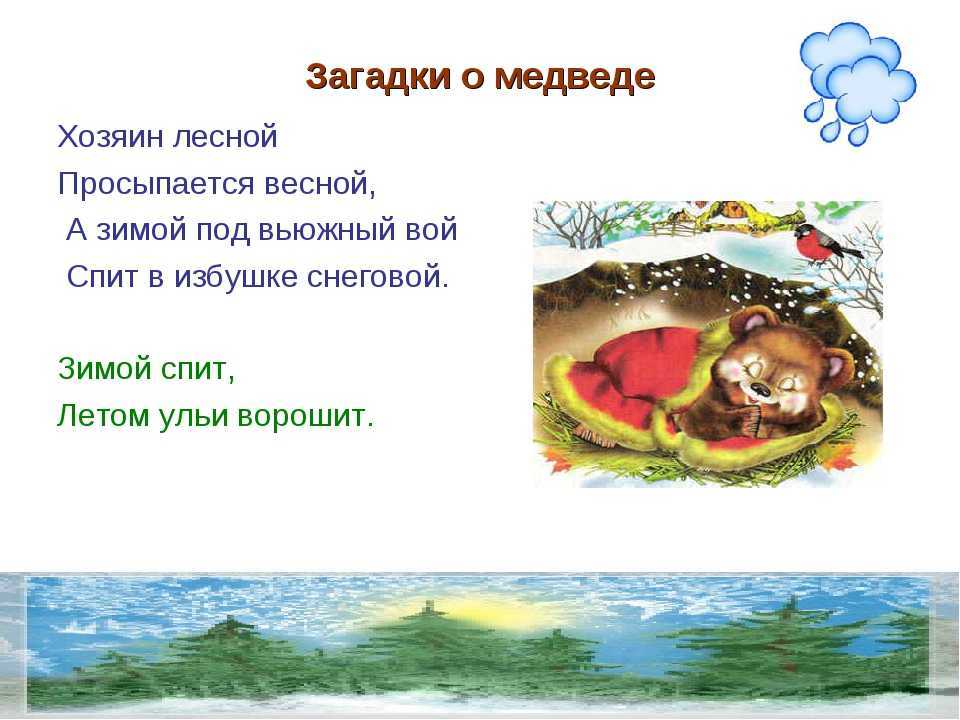 Загадки о медведе

Хозяин лесной
Просыпается весной,
А зимой под вьюжный вой
Спит в избушке снеговой.

Зимой спит,
Летом ульи ворошит.